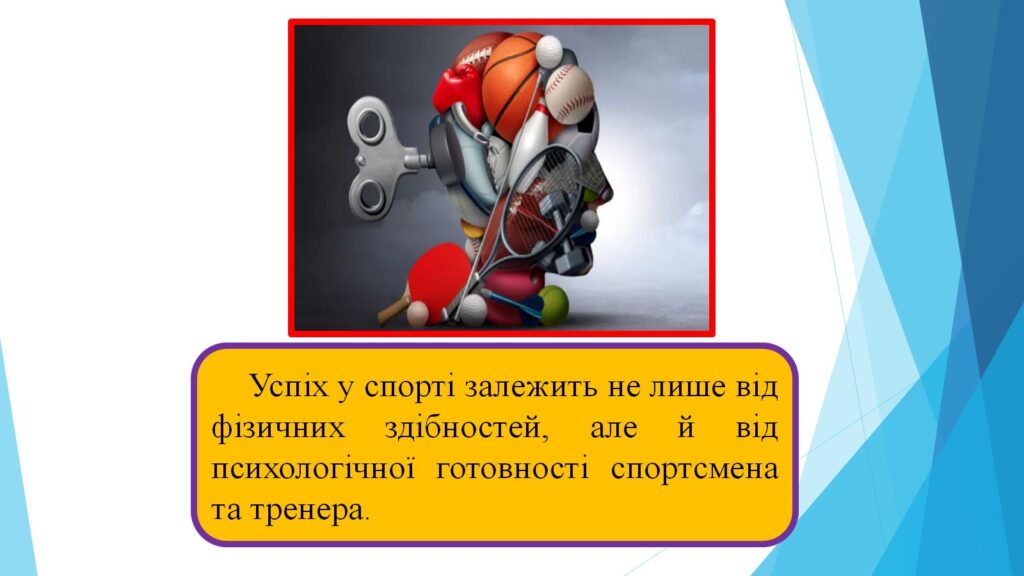 Успіх у спорті залежить не лише від фізичних здібностей, але й від психологічної готовності спортсмена та тренера.